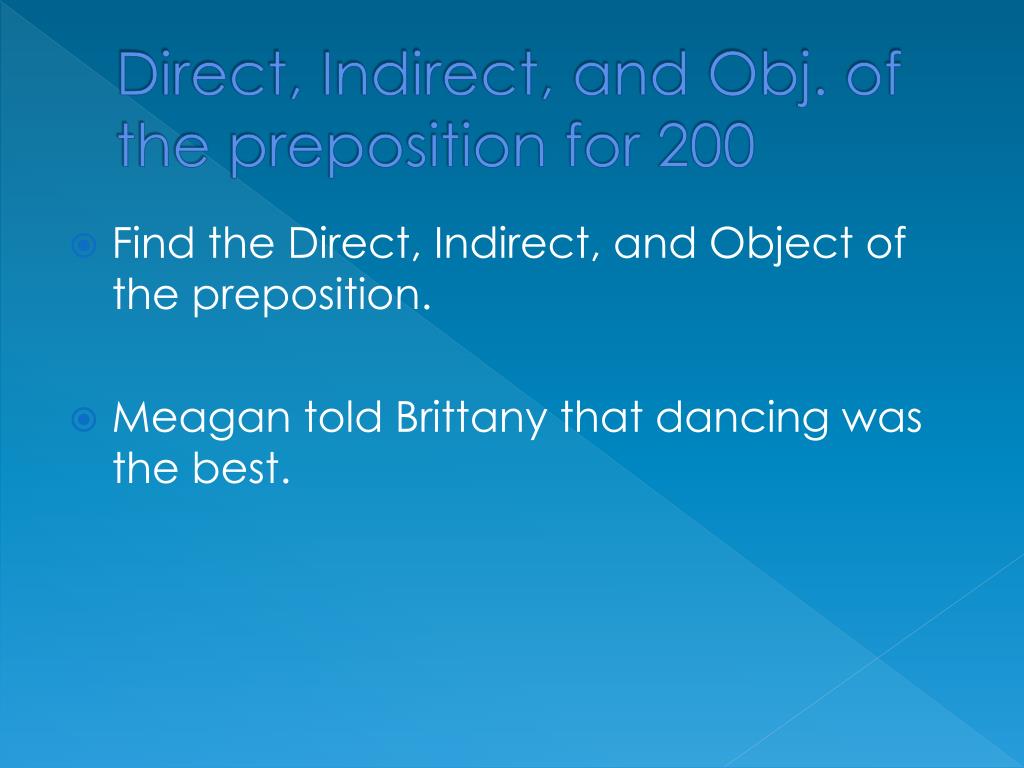 Direct, Indirect, and Obj. of the preposition for 200

Find the Direct, Indirect, and Object of the preposition.

Meagan told Brittany that dancing was the best.